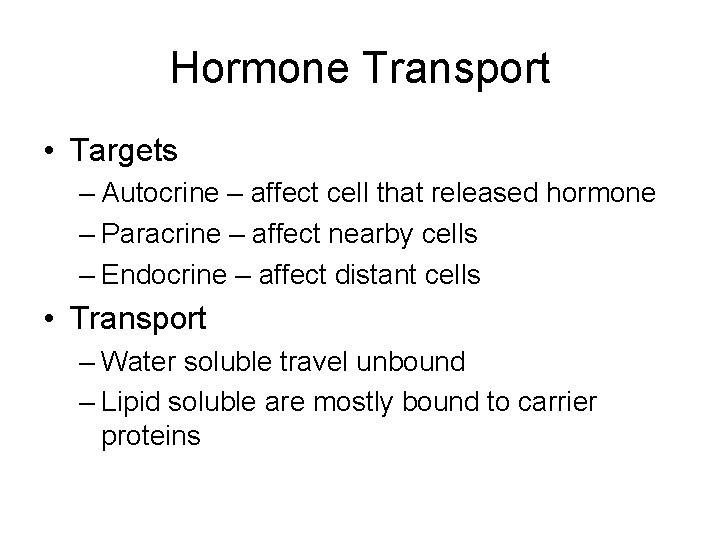 Hormone Transport

• Targets
  – Autocrine – affect cell that released hormone
  – Paracrine – affect nearby cells
  – Endocrine – affect distant cells
• Transport
  – Water soluble travel unbound
  – Lipid soluble are mostly bound to carrier proteins